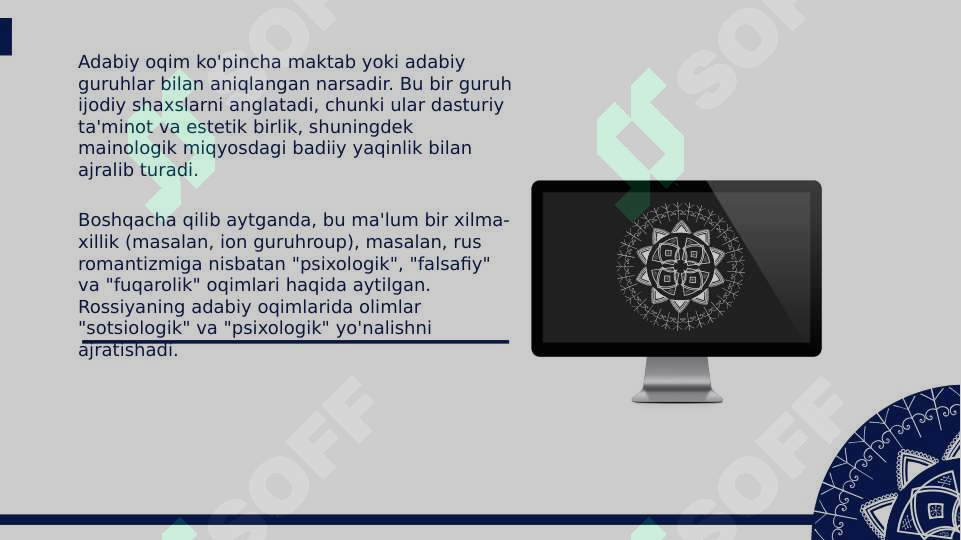 Adabiy oqim ko'pincha maktab yoki adabiy guruhlar bilan aniqlangan narsadir. Bu bir guruh ijodiy shaxslarni anglatadi, chunki ular dasturiy ta'minot va estetik birlik, shuningdek mainologik miqyosdagi badiiy yaqinlik bilan ajralib turadi.

Boshqacha qilib aytganda, bu ma'lum bir xilma-xillik (masalan, ion guruhroup), masalan, rus romantizmiga nisbatan "psixologik", "falsafiy" va "fuqarolik" oqimlari haqida aytilgan. Rossiyaning adabiy oqimlarida olimlar "sotsiologik" va "psixologik" yo'nalishni ajratishadi.

SOFF
SOFF
SOFF
SOFF